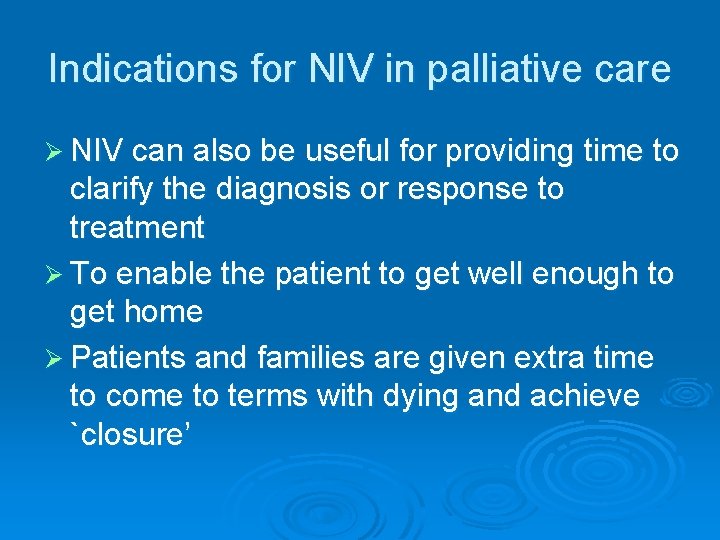 Indications for NIV in palliative care

➢ NIV can also be useful for providing time to clarify the diagnosis or response to treatment

➢ To enable the patient to get well enough to get home

➢ Patients and families are given extra time to come to terms with dying and achieve `closure’